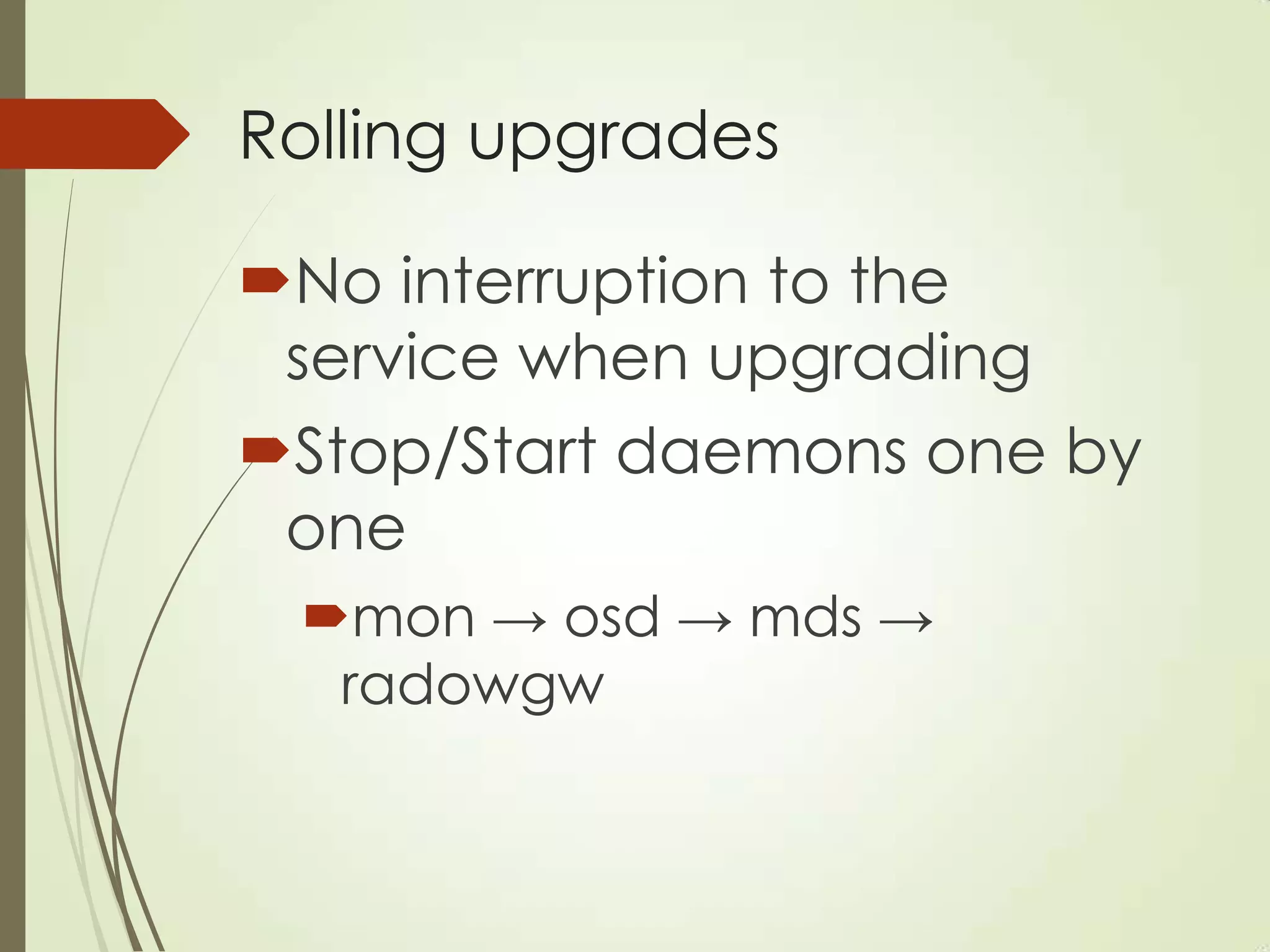 Rolling upgrades

No interruption to the service when upgrading

Stop/Start daemons one by one

mon → osd → mds → radowgw